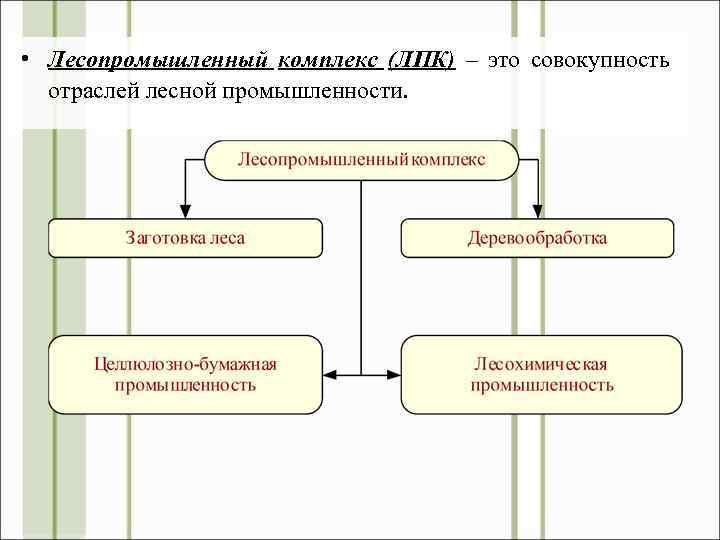 • Лесопромышленный комплекс (ЛПК) – это совокупность отраслей лесной промышленности.

Лесопромышленный комплекс

Заготовка леса

Деревообработка

Целлюлозно-бумажная промышленность

Лесохимическая промышленность